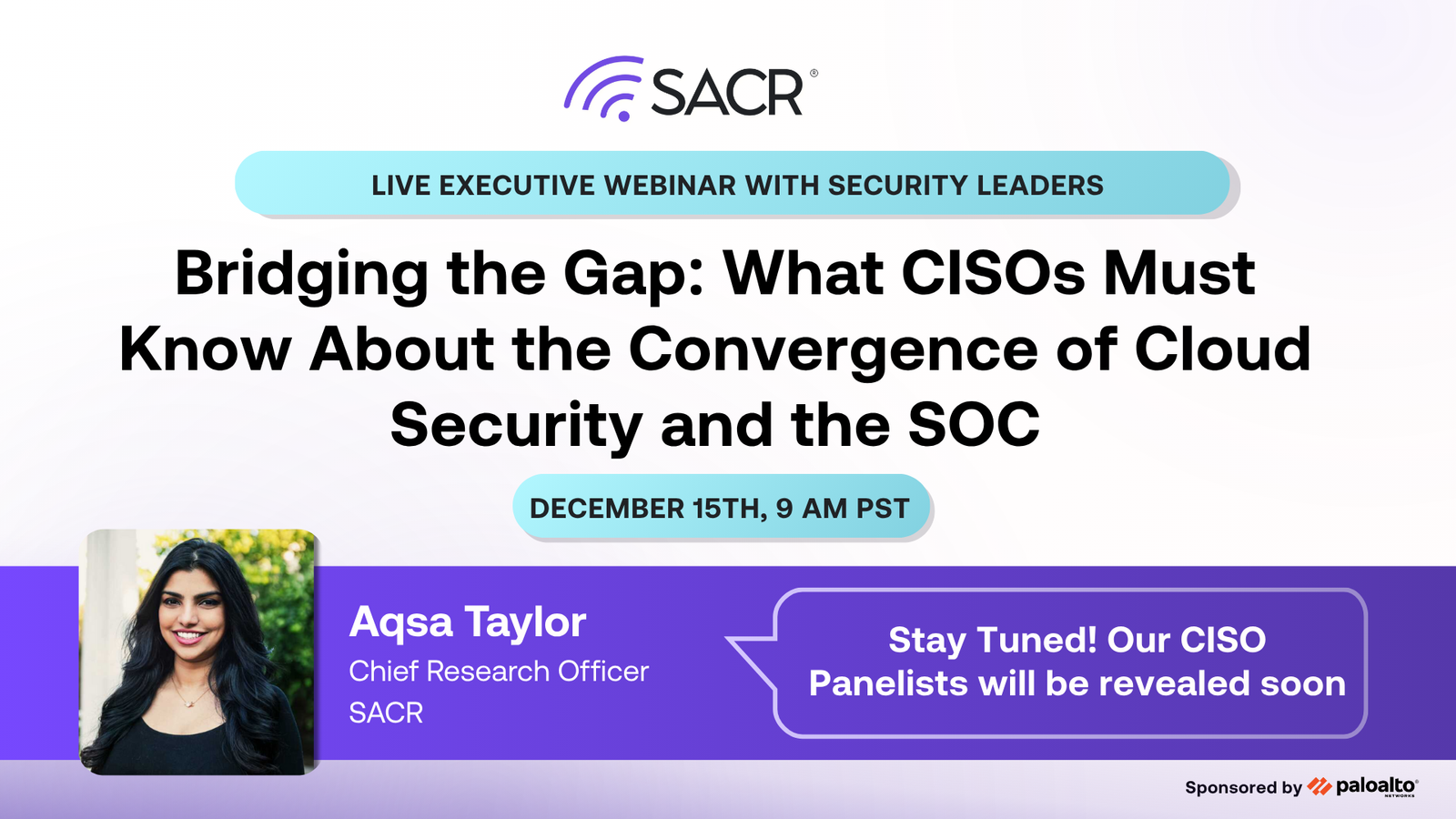 SACR®

LIVE EXECUTIVE WEBINAR WITH SECURITY LEADERS

Bridging the Gap: What CISOs Must Know About the Convergence of Cloud Security and the SOC

DECEMBER 15TH, 9 AM PST

Aqsa Taylor
Chief Research Officer
SACR

Stay Tuned! Our CISO Panelists will be revealed soon

Sponsored by paloalto NETWORKS